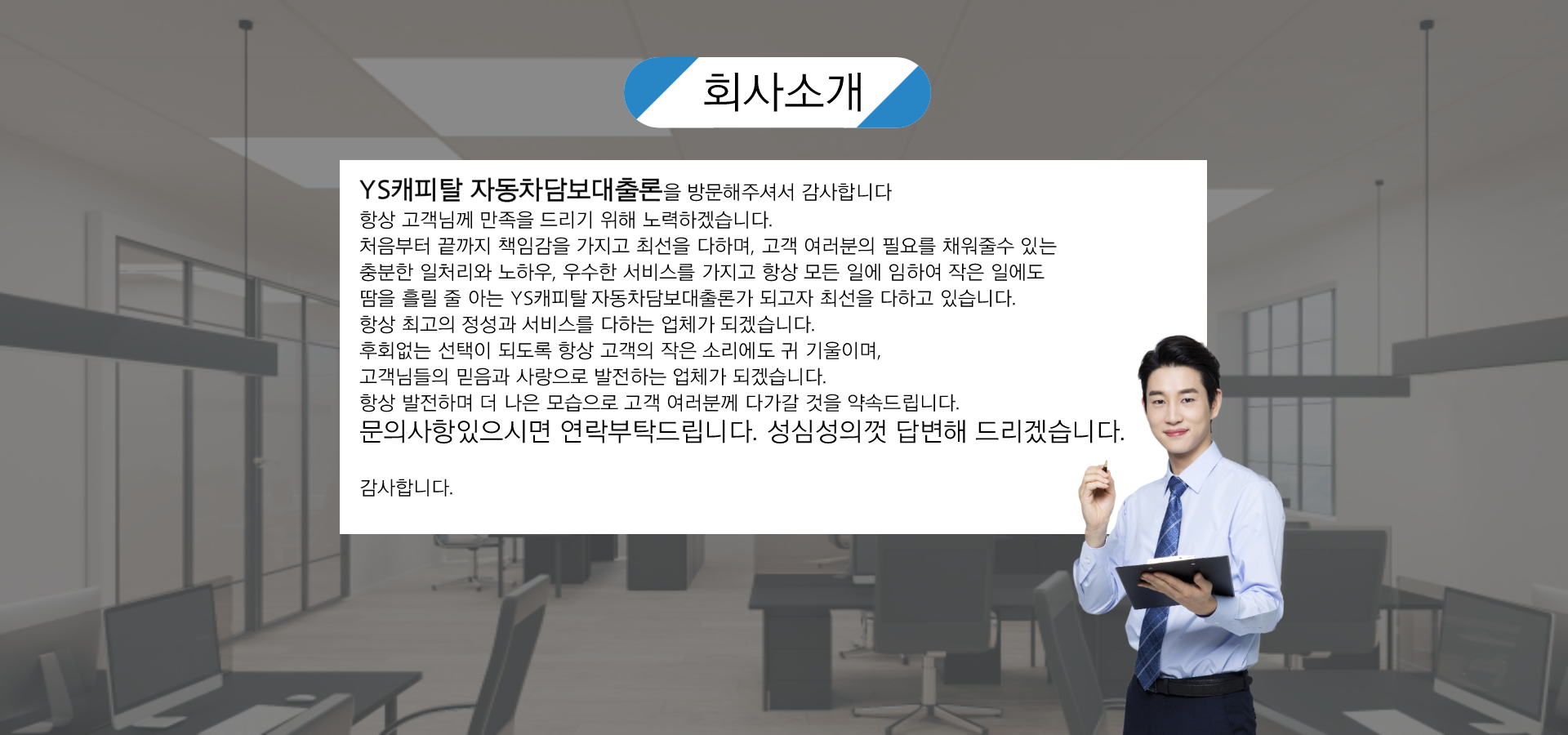 회사소개

YS캐피탈 자동차담보대출론을 방문해주셔서 감사합니다
항상 고객님께 만족을 드리기 위해 노력하겠습니다.
처음부터 끝까지 책임감을 가지고 최선을 다하며, 고객 여러분의 필요를 채워줄수 있는
충분한 일처리와 노하우, 우수한 서비스를 가지고 항상 모든 일에 임하여 작은 일에도
땀을 흘릴 줄 아는 YS캐피탈 자동차담보대출론가 되고자 최선을 다하고 있습니다.
항상 최고의 정성과 서비스를 다하는 업체가 되겠습니다.
후회없는 선택이 되도록 항상 고객의 작은 소리에도 귀 기울이며,
고객님들의 믿음과 사랑으로 발전하는 업체가 되겠습니다.
항상 발전하며 더 나은 모습으로 고객 여러분께 다가갈 것을 약속드립니다.
문의사항있으시면 연락부탁드립니다. 성심성의껏 답변해 드리겠습니다.

감사합니다.